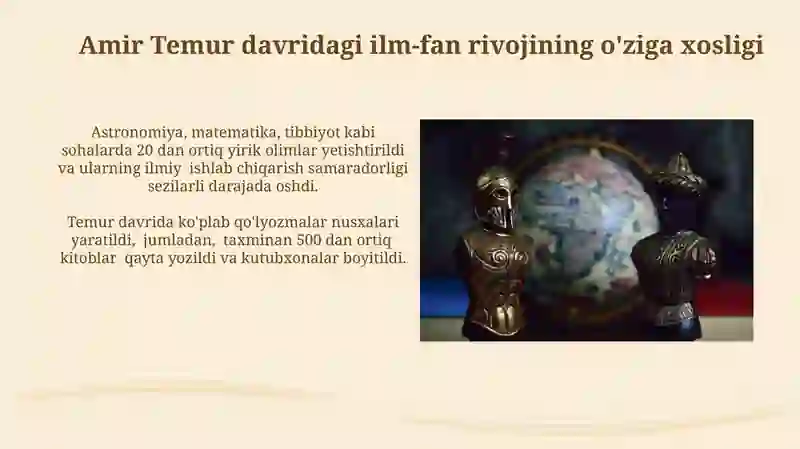 Amir Temur davridagi ilm-fan rivojining o'ziga xosligi

Astronomiya, matematika, tibbiyot kabi sohalarda 20 dan ortiq yirik olimlar yetishtirildi va ularning ilmiy ishlab chiqarish samaradorligi sezilarli darajada oshdi.

Temur davrida ko'plab qo'lyozmalar nusxalari yaratildi, jumladan, taxminan 500 dan ortiq kitoblar qayta yozildi va kutubxonalar boyitildi.